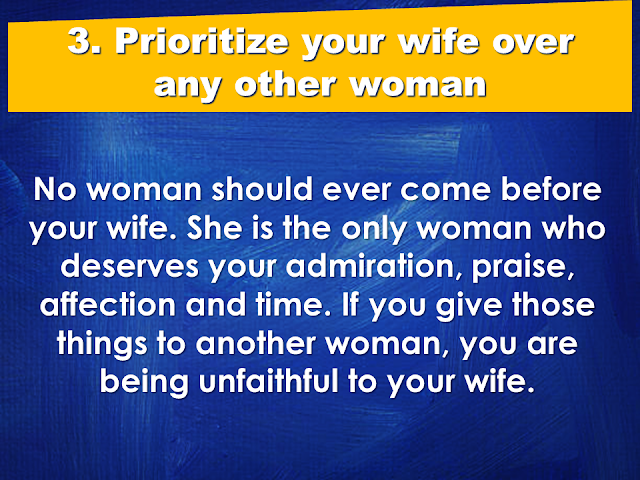 3. Prioritize your wife over any other woman

No woman should ever come before your wife. She is the only woman who deserves your admiration, praise, affection and time. If you give those things to another woman, you are being unfaithful to your wife.